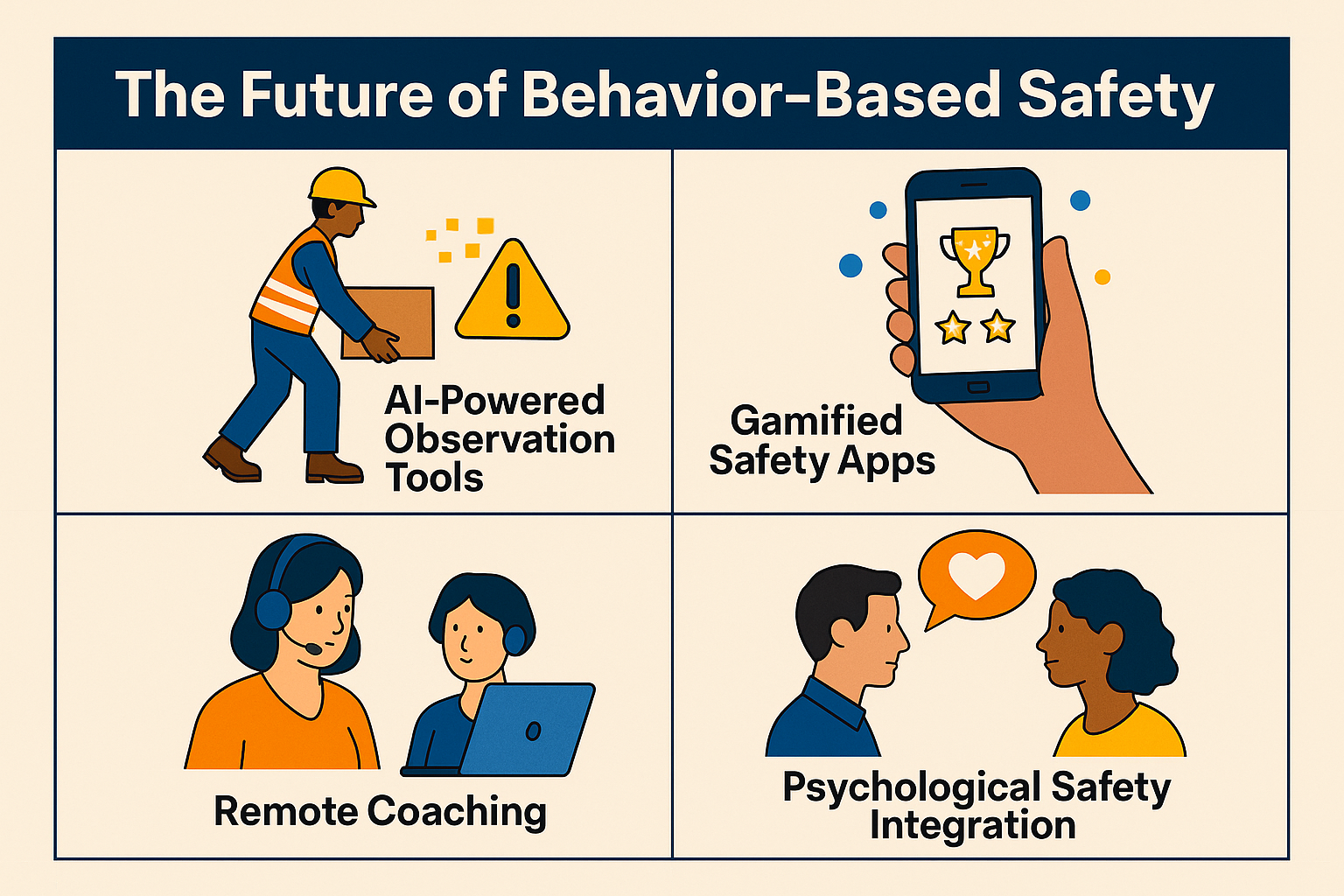 The Future of Behavior-Based Safety

AI-Powered Observation Tools

Gamified Safety Apps

Remote Coaching

Psychological Safety Integration